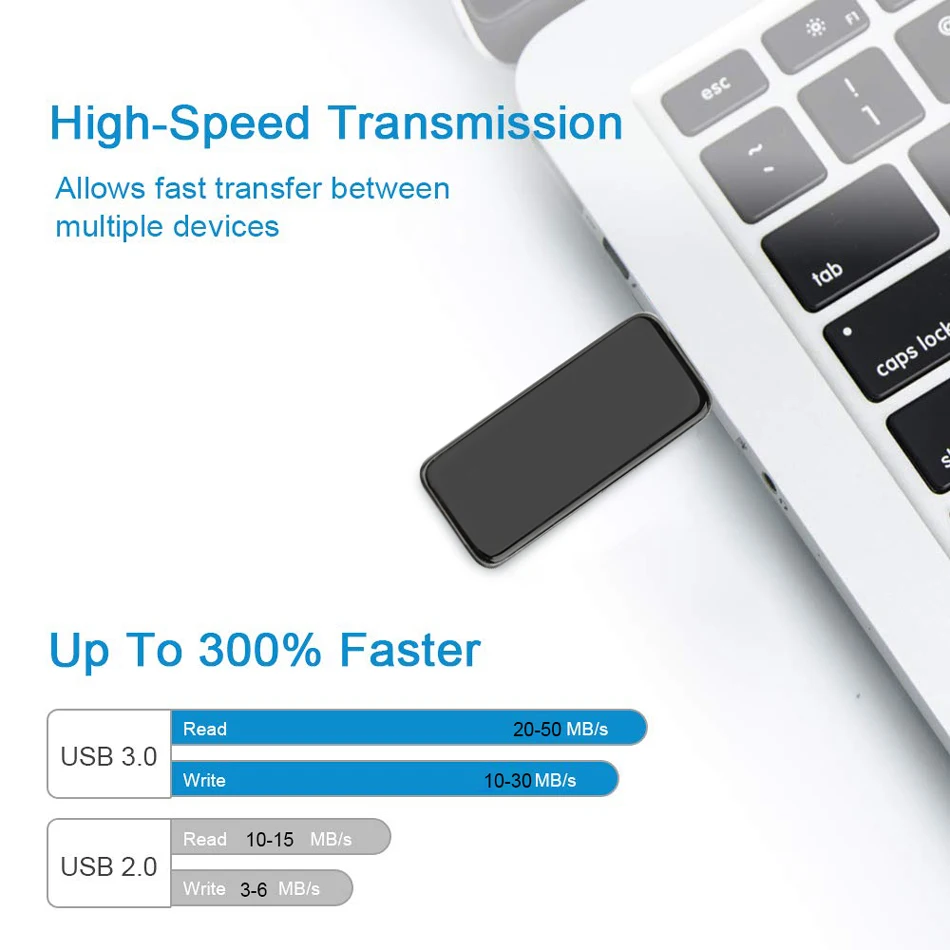 High-Speed Transmission

Allows fast transfer between multiple devices

esc
F1
!
1
~
`
tab
caps lock

Up To 300% Faster

USB 3.0
Read 20-50 MB/s
Write 10-30 MB/s

USB 2.0
Read 10-15 MB/s
Write 3-6 MB/s